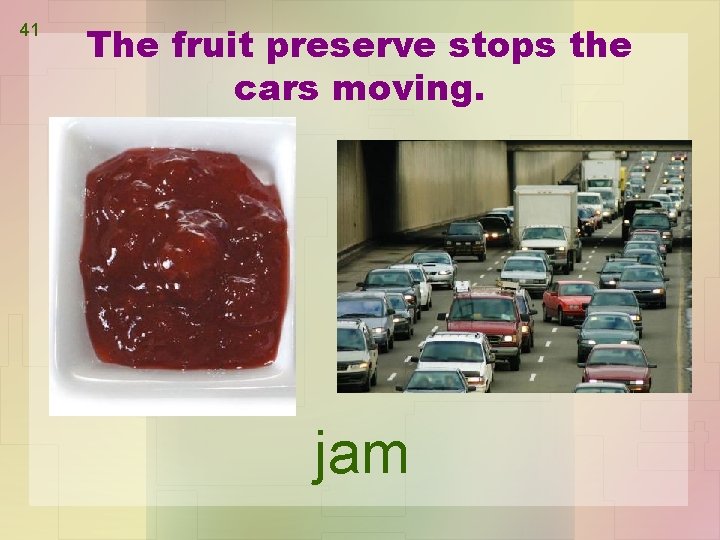 41

The fruit preserve stops the cars moving.

jam